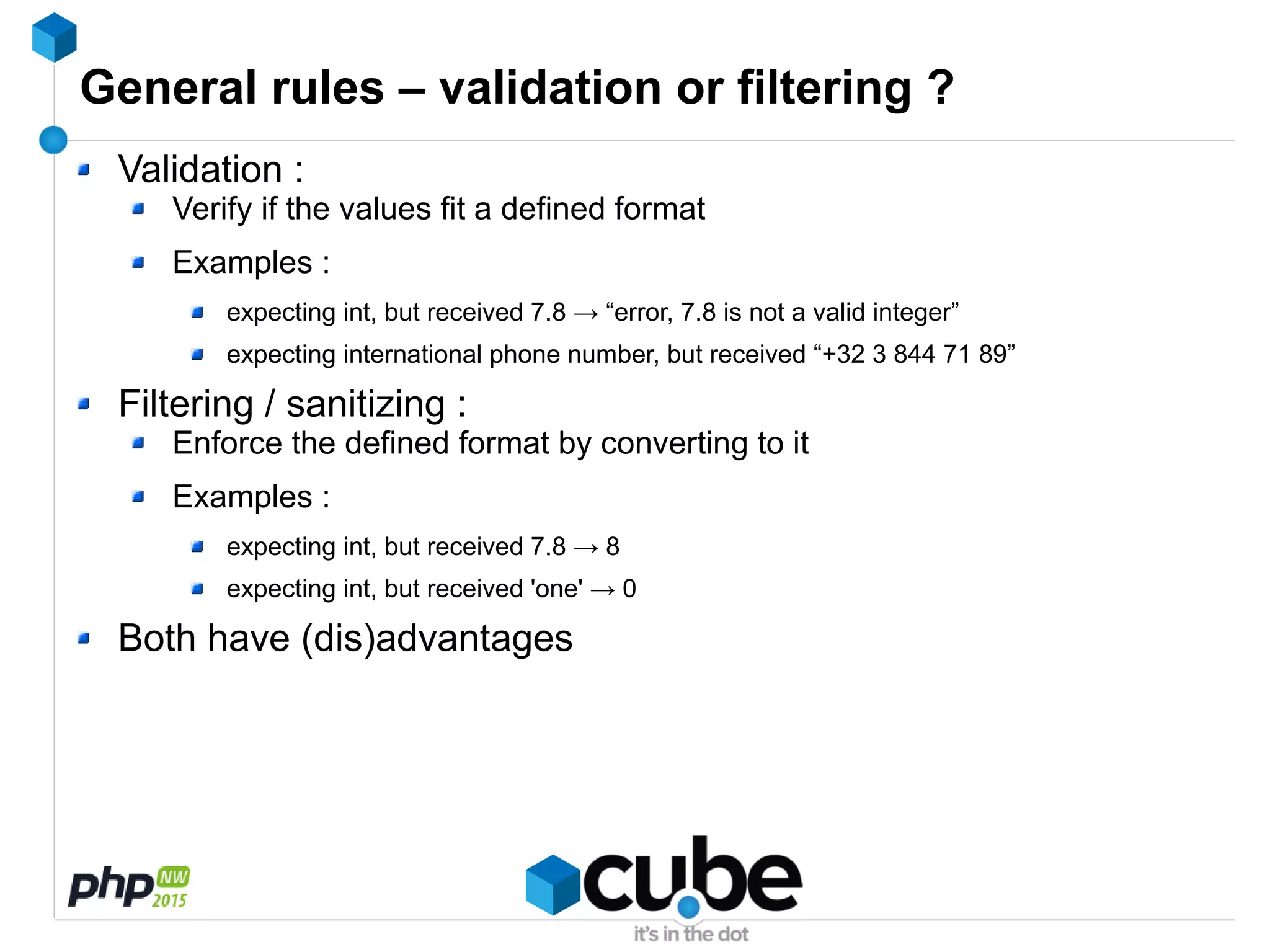 General rules – validation or filtering ?

Validation :

Verify if the values fit a defined format

Examples :

expecting int, but received 7.8 → “error, 7.8 is not a valid integer”

expecting international phone number, but received “+32 3 844 71 89”

Filtering / sanitizing :

Enforce the defined format by converting to it

Examples :

expecting int, but received 7.8 → 8

expecting int, but received 'one' → 0

Both have (dis)advantages

php NW 2015

cube
it's in the dot